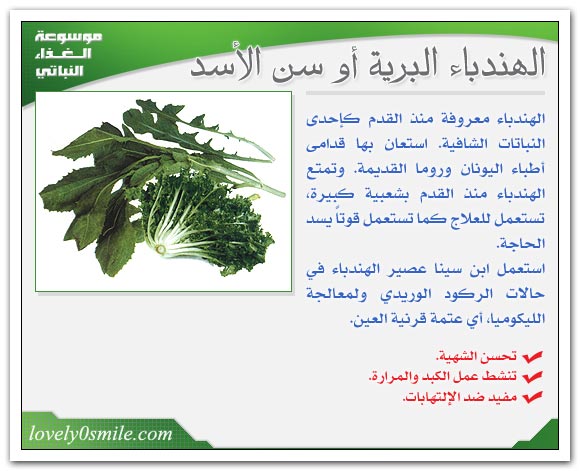 موسوعة الغذاء النباتي

الهندباء البرية أو سن الأسد

الهندباء معروفة منذ القدم كإحدى النباتات الشافية. استعان بها قدامى أطباء اليونان وروما القديمة. وتمتع الهندباء منذ القدم بشعبية كبيرة، تستعمل للعلاج كما تستعمل قوتاً يسد الحاجة.

استعمل ابن سينا عصير الهندباء في حالات الركود الوريدي ولمعالجة الليكوميا، أي عتمة قرنية العين.

تحسن الشهية.
تنشط عمل الكبد والمرارة.
مفيد ضد الإلتهابات.

lovely0smile.com